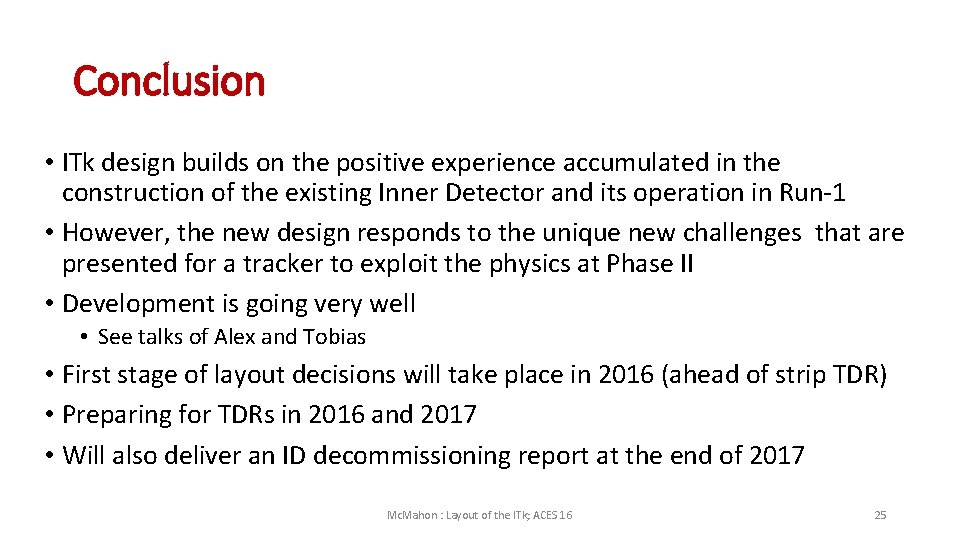 Conclusion

• ITk design builds on the positive experience accumulated in the construction of the existing Inner Detector and its operation in Run-1
• However, the new design responds to the unique new challenges that are presented for a tracker to exploit the physics at Phase II
• Development is going very well
  • See talks of Alex and Tobias
• First stage of layout decisions will take place in 2016 (ahead of strip TDR)
• Preparing for TDRs in 2016 and 2017
• Will also deliver an ID decommissioning report at the end of 2017

McMahon : Layout of the ITk; ACES 16

25